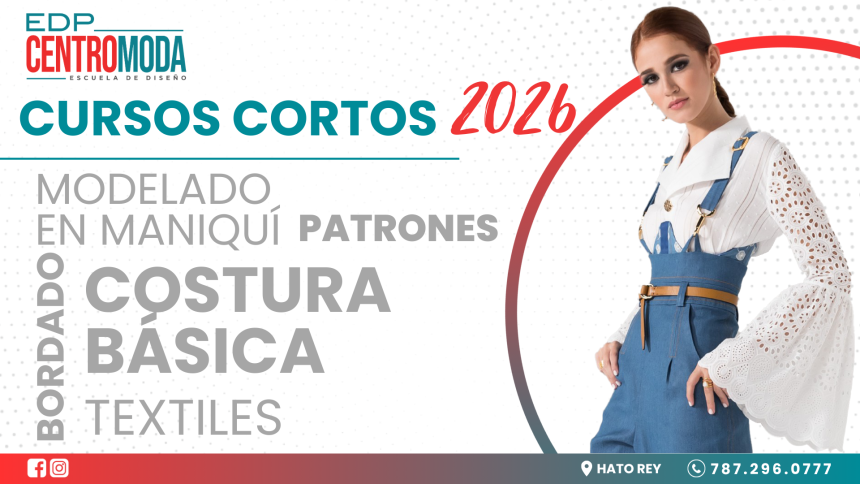 EDP
CENTROMODA
ESCUELA DE DISEÑO

CURSOS CORTOS 2026

MODELADO EN MANIQUÍ

PATRONES

BORDADO

COSTURA BÁSICA

TEXTILES

HATO REY

787.296.0777